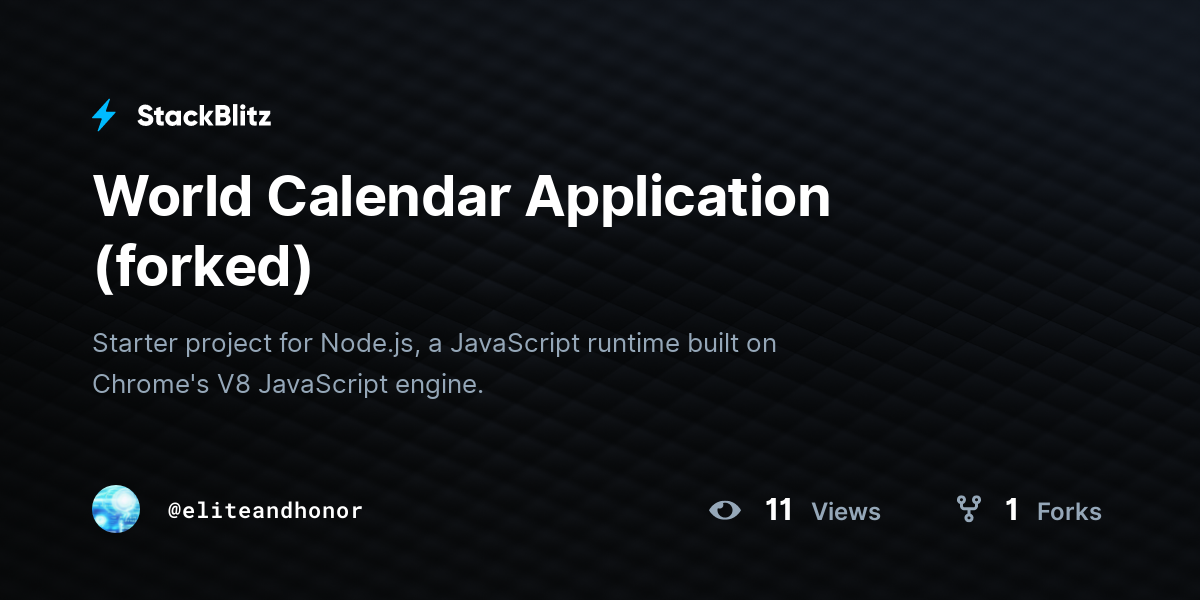 StackBlitz

World Calendar Application (forked)

Starter project for Node.js, a JavaScript runtime built on Chrome's V8 JavaScript engine.

@eliteandhonor

11 Views

1 Forks